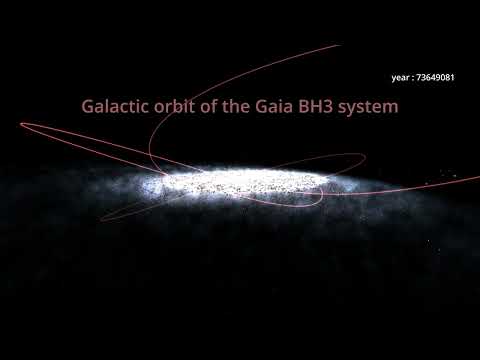 year : 73649081

Galactic orbit of the Gaia BH3 system